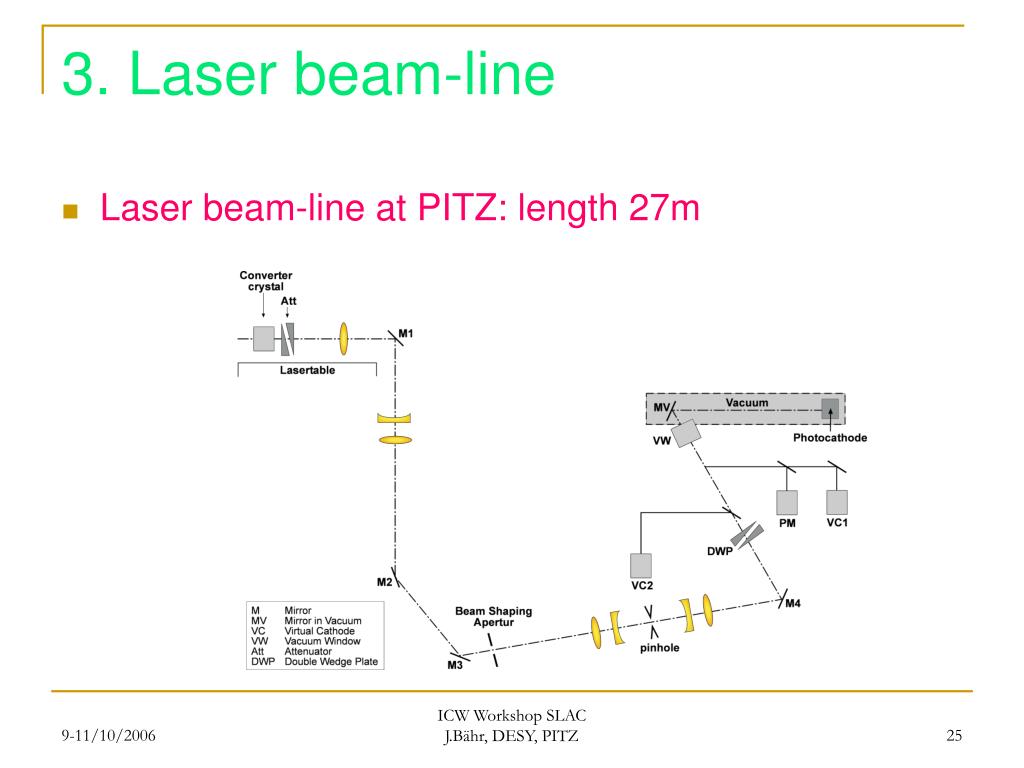 3. Laser beam-line

Laser beam-line at PITZ: length 27m

Converter crystal
Att
M1
Lasertable
MV
Vacuum
VW
Photocathode
PM
VC1
DWP
VC2
M2
M4
Beam Shaping Apertur
pinhole
M3

| M | Mirror |
|---|---|
| MV | Mirror in Vacuum |
| VC | Virtual Cathode |
| VW | Vacuum Window |
| Att | Attenuator |
| DWP | Double Wedge Plate |

9-11/10/2006
ICW Workshop SLAC
J.Bähr, DESY, PITZ
25